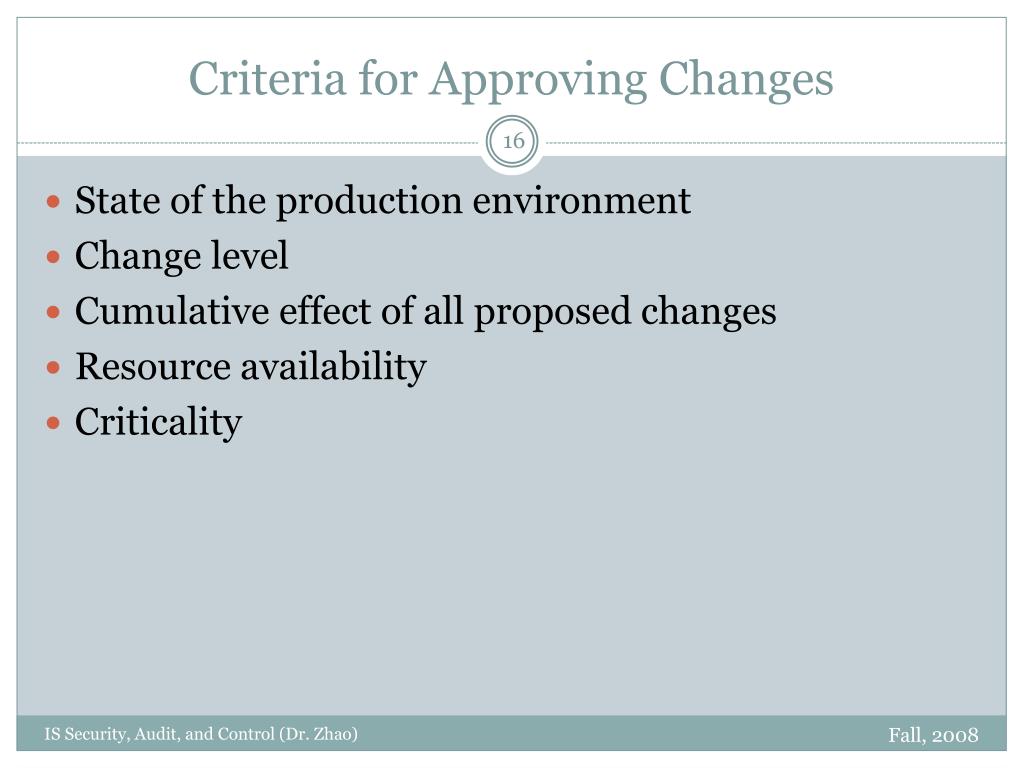 Criteria for Approving Changes

16

- State of the production environment
- Change level
- Cumulative effect of all proposed changes
- Resource availability
- Criticality

IS Security, Audit, and Control (Dr. Zhao)

Fall, 2008